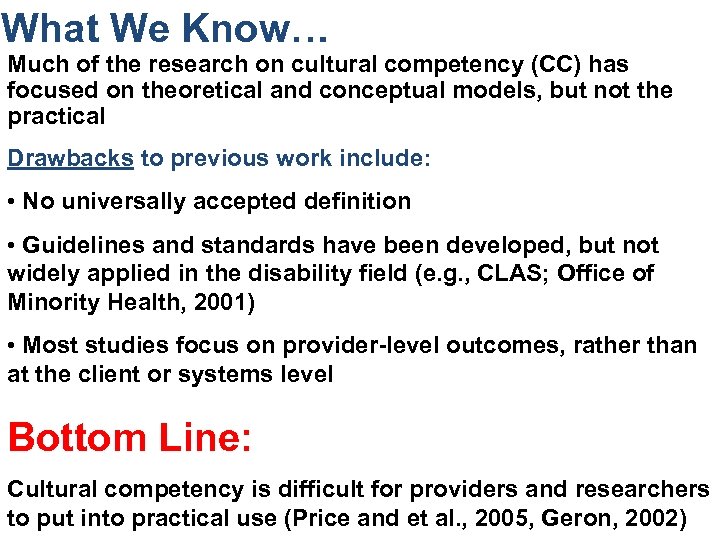 What We Know…

Much of the research on cultural competency (CC) has focused on theoretical and conceptual models, but not the practical

Drawbacks to previous work include:

• No universally accepted definition

• Guidelines and standards have been developed, but not widely applied in the disability field (e.g., CLAS; Office of Minority Health, 2001)

• Most studies focus on provider-level outcomes, rather than at the client or systems level

Bottom Line:

Cultural competency is difficult for providers and researchers to put into practical use (Price and et al., 2005, Geron, 2002)